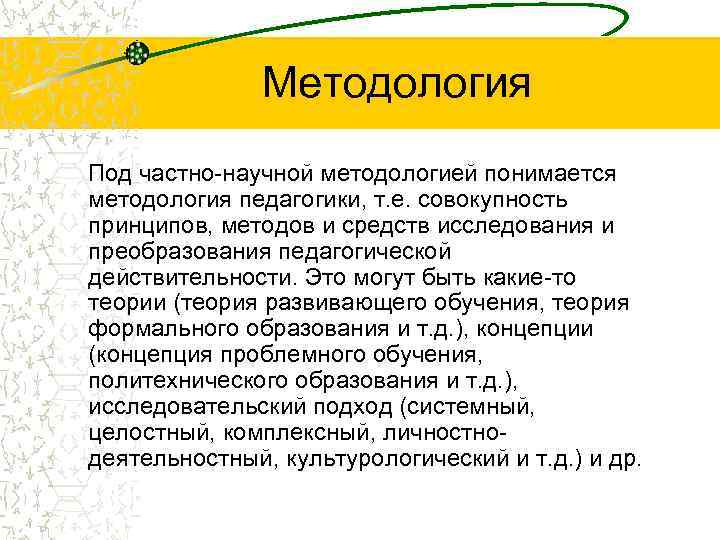 Методология

Под частно-научной методологией понимается методология педагогики, т.е. совокупность принципов, методов и средств исследования и преобразования педагогической действительности. Это могут быть какие-то теории (теория развивающего обучения, теория формального образования и т.д.), концепции (концепция проблемного обучения, политехнического образования и т.д.), исследовательский подход (системный, целостный, комплексный, личностно-деятельностный, культурологический и т.д.) и др.